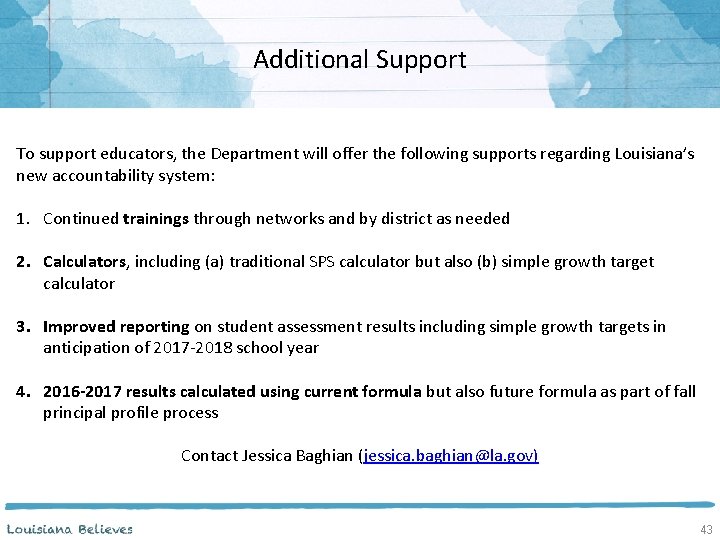 Additional Support

To support educators, the Department will offer the following supports regarding Louisiana's new accountability system:

1. Continued trainings through networks and by district as needed

2. Calculators, including (a) traditional SPS calculator but also (b) simple growth target calculator

3. Improved reporting on student assessment results including simple growth targets in anticipation of 2017-2018 school year

4. 2016-2017 results calculated using current formula but also future formula as part of fall principal profile process

Contact Jessica Baghian (jessica.baghian@la.gov)

Louisiana Believes

43